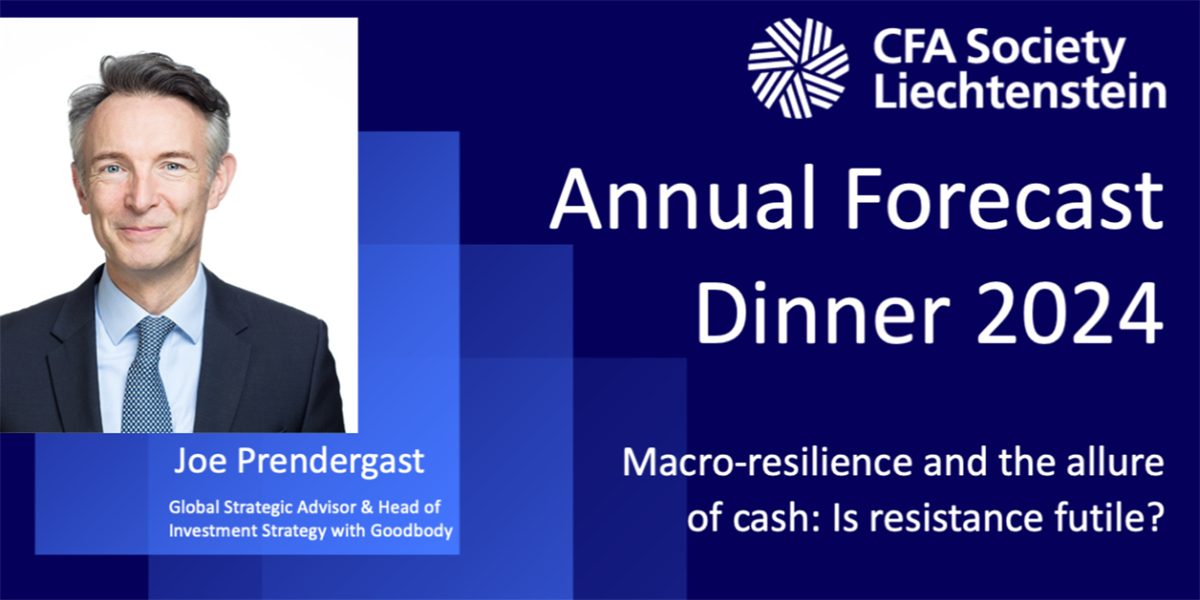 CFA Society Liechtenstein

Annual Forecast Dinner 2024

Joe Prendergast

Global Strategic Advisor & Head of Investment Strategy with Goodbody

Macro-resilience and the allure of cash: Is resistance futile?